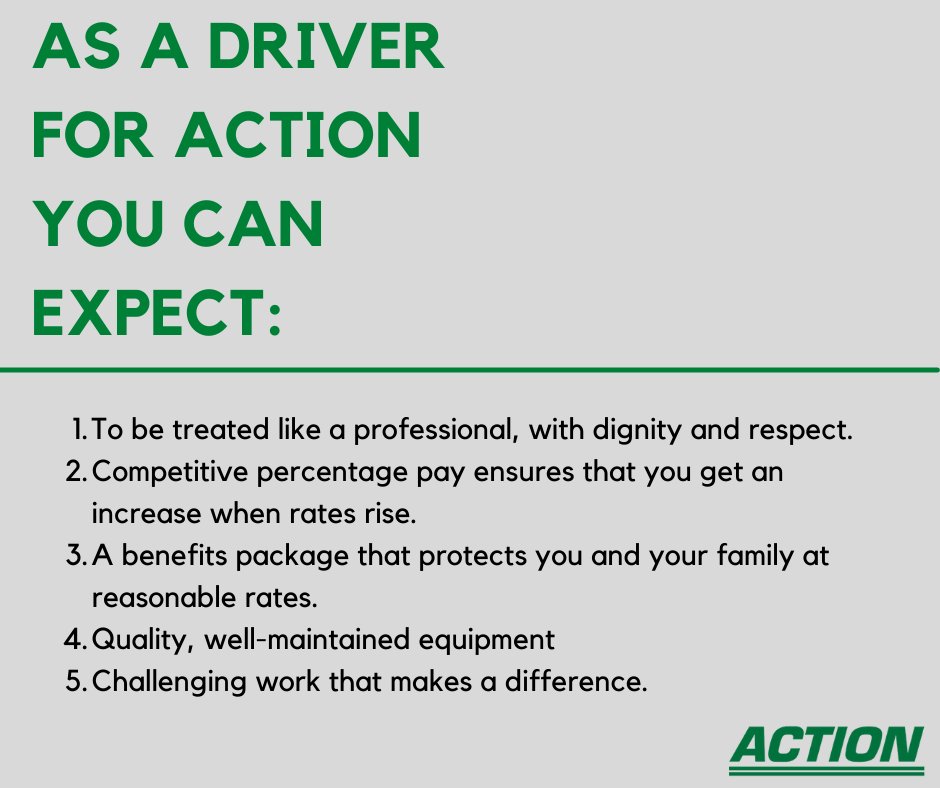 AS A DRIVER FOR ACTION YOU CAN EXPECT:

1. To be treated like a professional, with dignity and respect.
2. Competitive percentage pay ensures that you get an increase when rates rise.
3. A benefits package that protects you and your family at reasonable rates.
4. Quality, well-maintained equipment
5. Challenging work that makes a difference.

ACTION